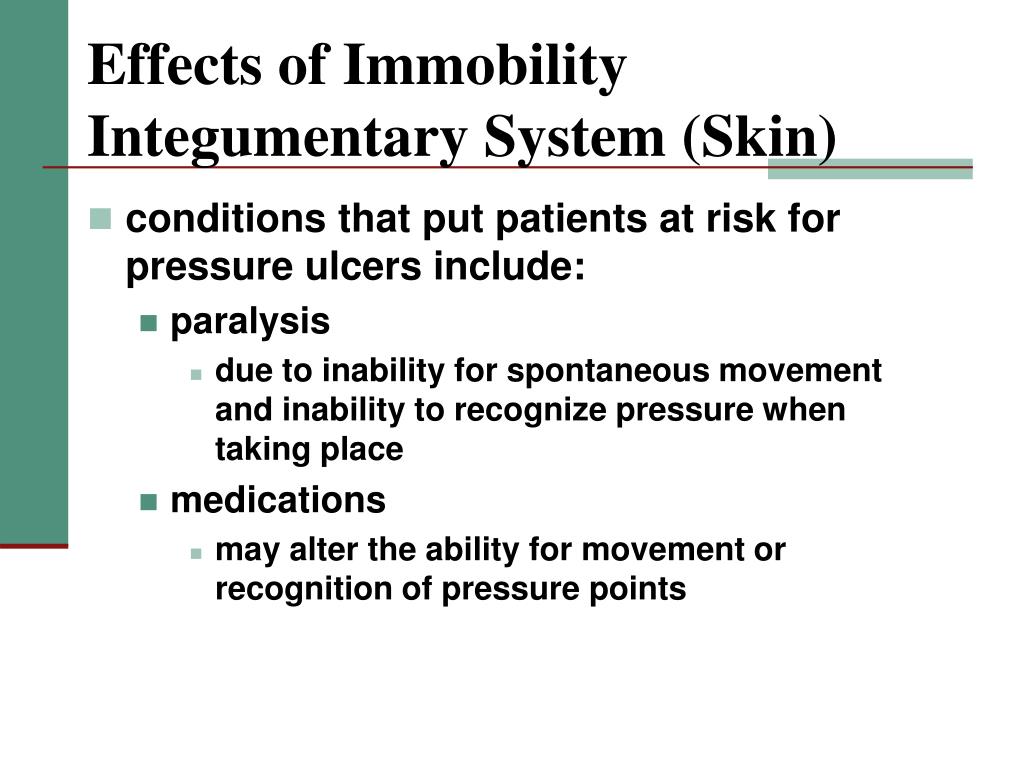 Effects of Immobility
Integumentary System (Skin)

conditions that put patients at risk for pressure ulcers include:

paralysis

due to inability for spontaneous movement and inability to recognize pressure when taking place

medications

may alter the ability for movement or recognition of pressure points